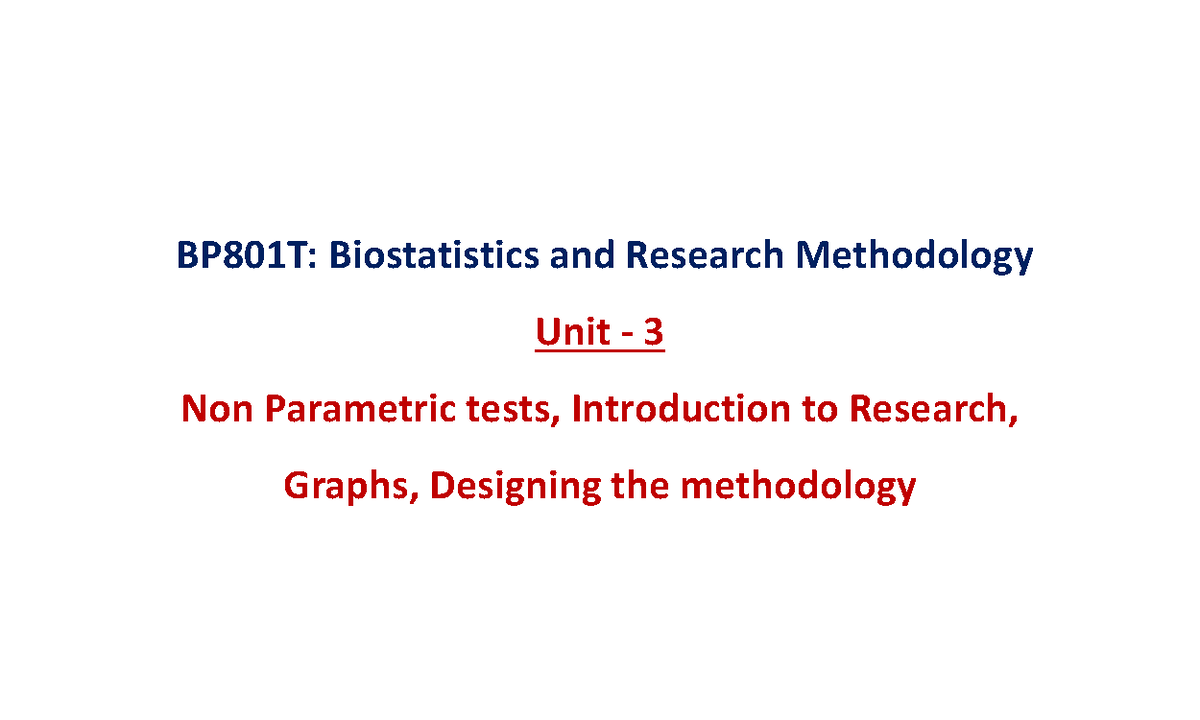 BP801T: Biostatistics and Research Methodology

Unit - 3

Non Parametric tests, Introduction to Research, Graphs, Designing the methodology